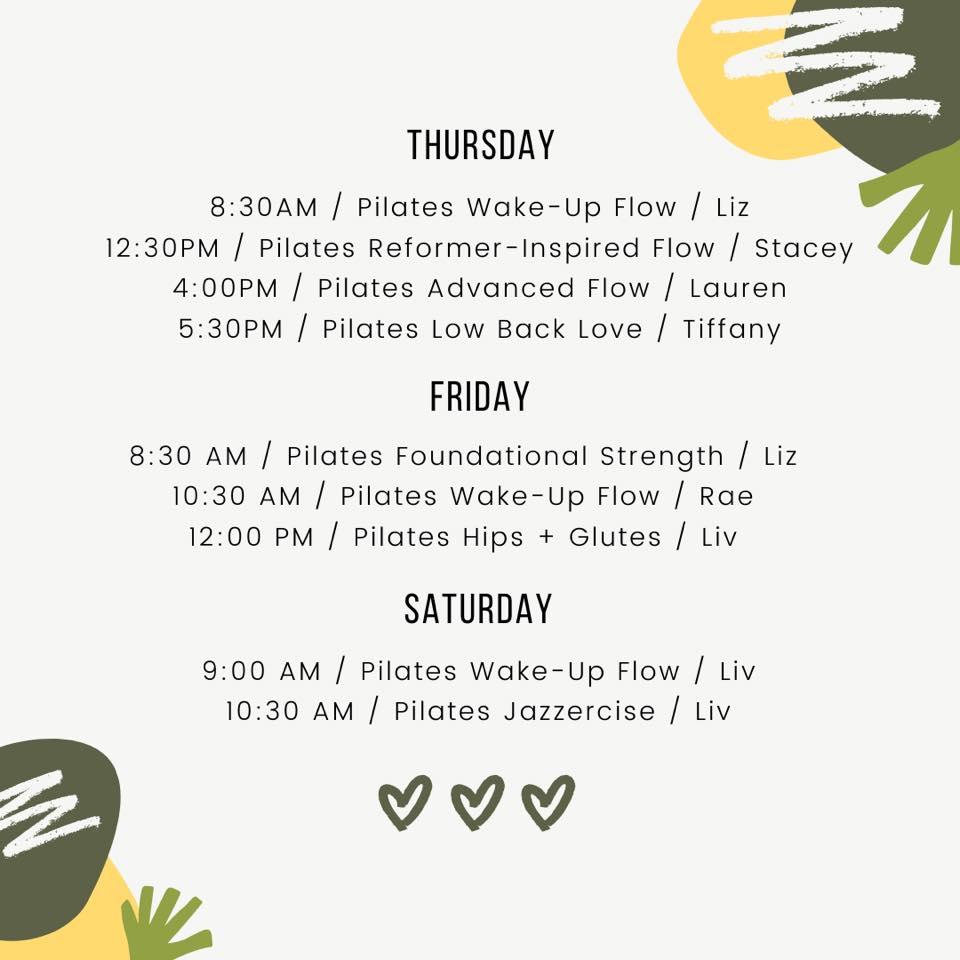 THURSDAY

8:30AM / Pilates Wake-Up Flow / Liz
12:30PM / Pilates Reformer-Inspired Flow / Stacey
4:00PM / Pilates Advanced Flow / Lauren
5:30PM / Pilates Low Back Love / Tiffany

FRIDAY

8:30 AM / Pilates Foundational Strength / Liz
10:30 AM / Pilates Wake-Up Flow / Rae
12:00 PM / Pilates Hips + Glutes / Liv

SATURDAY

9:00 AM / Pilates Wake-Up Flow / Liv
10:30 AM / Pilates Jazzercise / Liv